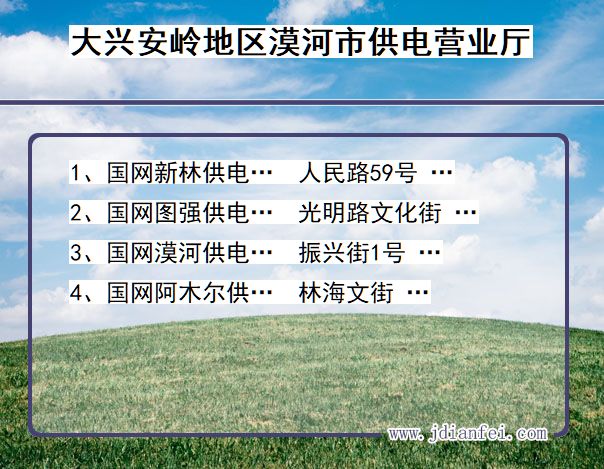 大兴安岭地区漠河市供电营业厅

1、国网新林供电… 人民路59号 …

2、国网图强供电… 光明路文化街 …

3、国网漠河供电… 振兴街1号 …

4、国网阿木尔供… 林海文街 …

www.jdianfei.com